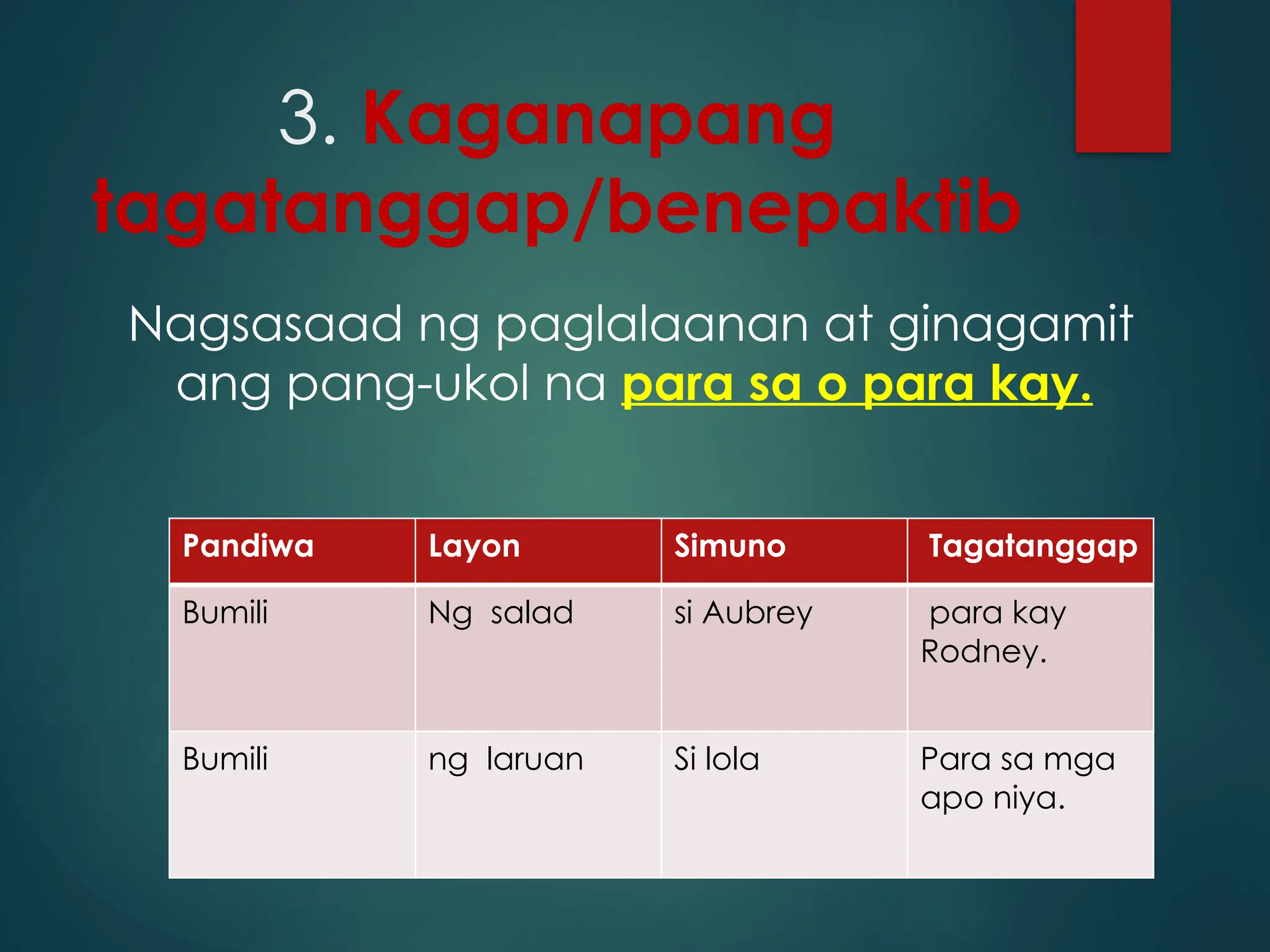 3. Kaganapang tagatanggap/benepaktib

Nagsasaad ng paglalaanan at ginagamit ang pang-ukol na para sa o para kay.

| Pandiwa | Layon | Simuno | Tagatanggap |
|---|---|---|---|
| Bumili | Ng salad | si Aubrey | para kay Rodney. |
| Bumili | ng laruan | Si lola | Para sa mga apo niya. |